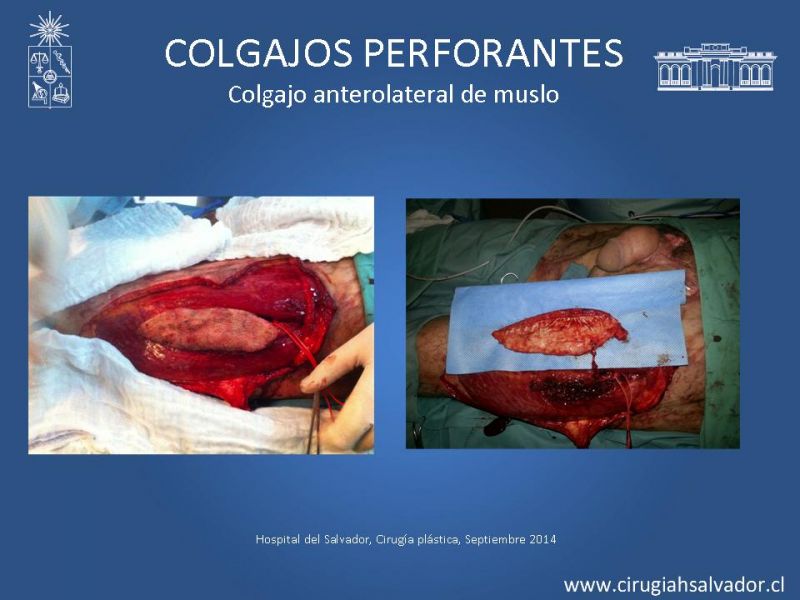 COLGAJOS PERFORANTES
Colgajo anterolateral de muslo

Hospital del Salvador, Cirugía plástica, Septiembre 2014

www.cirugiahsalvador.cl